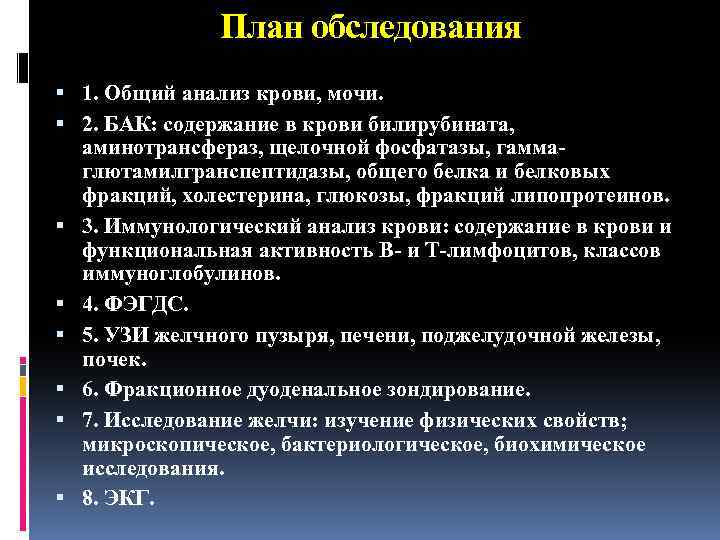 План обследования

1. Общий анализ крови, мочи.
2. БАК: содержание в крови билирубината, аминотрансфераз, щелочной фосфатазы, гамма-глютамилгранспептидазы, общего белка и белковых фракций, холестерина, глюкозы, фракций липопротеинов.
3. Иммунологический анализ крови: содержание в крови и функциональная активность В- и Т-лимфоцитов, классов иммуноглобулинов.
4. ФЭГДС.
5. УЗИ желчного пузыря, печени, поджелудочной железы, почек.
6. Фракционное дуоденальное зондирование.
7. Исследование желчи: изучение физических свойств; микроскопическое, бактериологическое, биохимическое исследования.
8. ЭКГ.